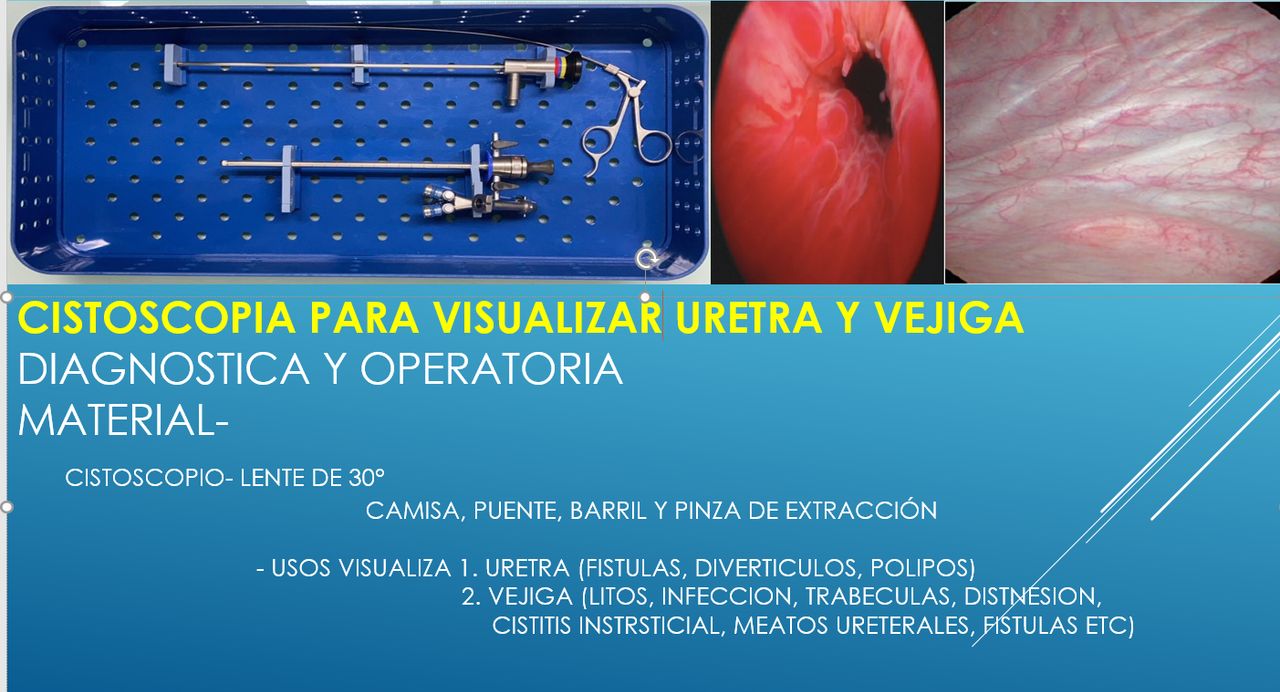 CISTOSCOPIA PARA VISUALIZAR URETRA Y VEJIGA
DIAGNOSTICA Y OPERATORIA
MATERIAL-

CISTOSCOPIO- LENTE DE 30°
CAMISA, PUENTE, BARRIL Y PINZA DE EXTRACCIÓN

- USOS VISUALIZA 1. URETRA (FISTULAS, DIVERTICULOS, POLIPOS)
2. VEJIGA (LITOS, INFECCION, TRABECULAS, DISTNESION, CISTITIS INSTRSTICIAL, MEATOS URETERALES, FISTULAS ETC)